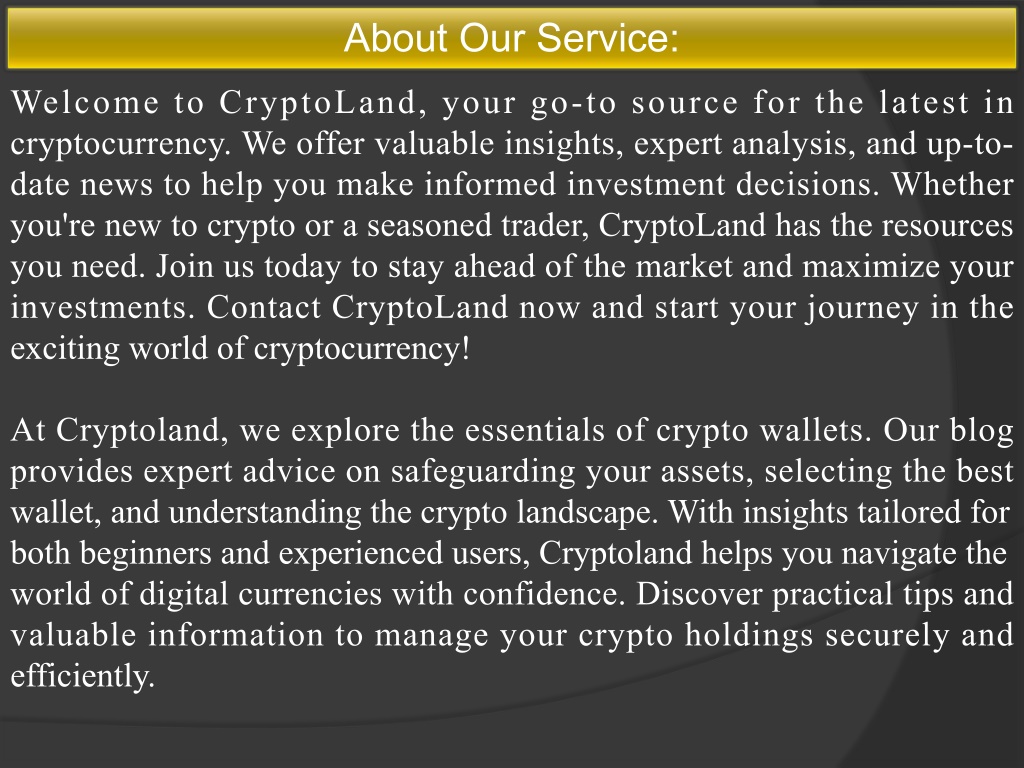 About Our Service:

Welcome to CryptoLand, your go-to source for the latest in cryptocurrency. We offer valuable insights, expert analysis, and up-to-date news to help you make informed investment decisions. Whether you're new to crypto or a seasoned trader, CryptoLand has the resources you need. Join us today to stay ahead of the market and maximize your investments. Contact CryptoLand now and start your journey in the exciting world of cryptocurrency!

At Cryptoland, we explore the essentials of crypto wallets. Our blog provides expert advice on safeguarding your assets, selecting the best wallet, and understanding the crypto landscape. With insights tailored for both beginners and experienced users, Cryptoland helps you navigate the world of digital currencies with confidence. Discover practical tips and valuable information to manage your crypto holdings securely and efficiently.